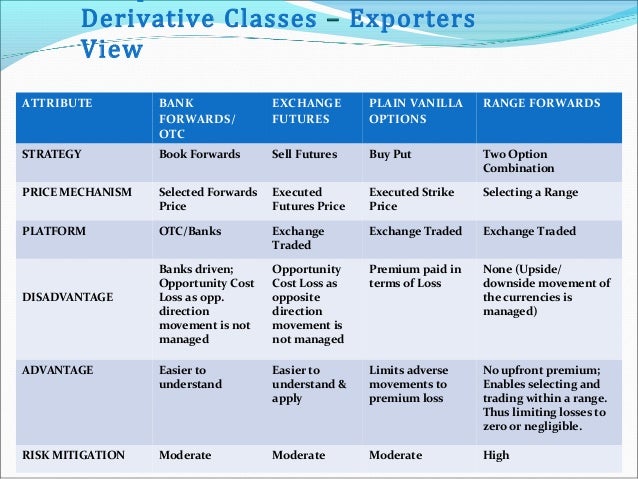 Derivative Classes – Exporters View

| ATTRIBUTE | BANK FORWARDS/ OTC | EXCHANGE FUTURES | PLAIN VANILLA OPTIONS | RANGE FORWARDS |
|---|---|---|---|---|
| STRATEGY | Book Forwards | Sell Futures | Buy Put | Two Option Combination |
| PRICE MECHANISM | Selected Forwards Price | Executed Futures Price | Executed Strike Price | Selecting a Range |
| PLATFORM | OTC/Banks | Exchange Traded | Exchange Traded | Exchange Traded |
| DISADVANTAGE | Banks driven; Opportunity Cost Loss as opp. direction movement is not managed | Opportunity Cost Loss as opposite direction movement is not managed | Premium paid in terms of Loss | None (Upside/ downside movement of the currencies is managed) |
| ADVANTAGE | Easier to understand | Easier to understand & apply | Limits adverse movements to premium loss | No upfront premium; Enables selecting and trading within a range. Thus limiting losses to zero or negligible. |
| RISK MITIGATION | Moderate | Moderate | Moderate | High |